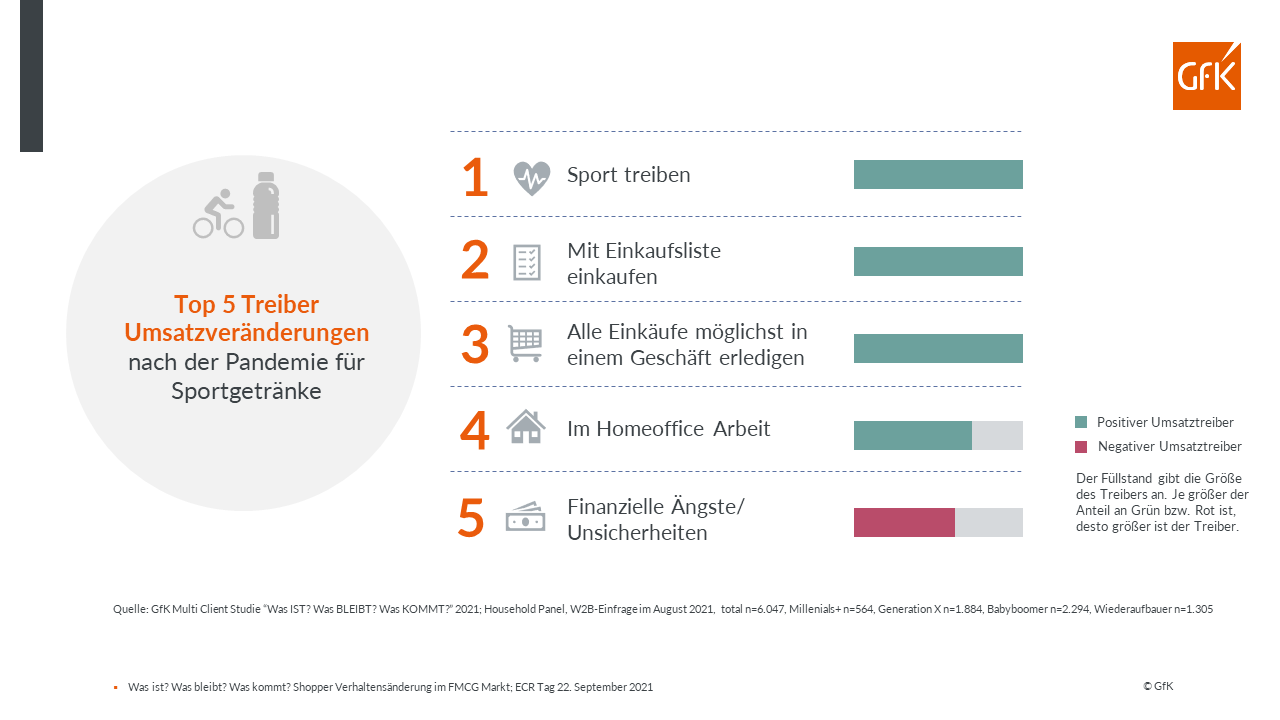 GfK

Top 5 Treiber Umsatzveränderungen nach der Pandemie für Sportgetränke

1 Sport treiben

2 Mit Einkaufsliste einkaufen

3 Alle Einkäufe möglichst in einem Geschäft erledigen

4 Im Homeoffice Arbeit

5 Finanzielle Ängste/ Unsicherheiten

Positiver Umsatztreiber
Negativer Umsatztreiber

Der Füllstand gibt die Größe des Treibers an. Je größer der Anteil an Grün bzw. Rot ist, desto größer ist der Treiber.

Quelle: GfK Multi Client Studie "Was IST? Was BLEIBT? Was KOMMT?" 2021; Household Panel, W2B-Einfrage im August 2021, total n=6.047, Millenials+ n=564, Generation X n=1.884, Babyboomer n=2.294, Wiederaufbauer n=1.305

Was ist? Was bleibt? Was kommt? Shopper Verhaltensänderung im FMCG Markt; ECR Tag 22. September 2021

© GfK